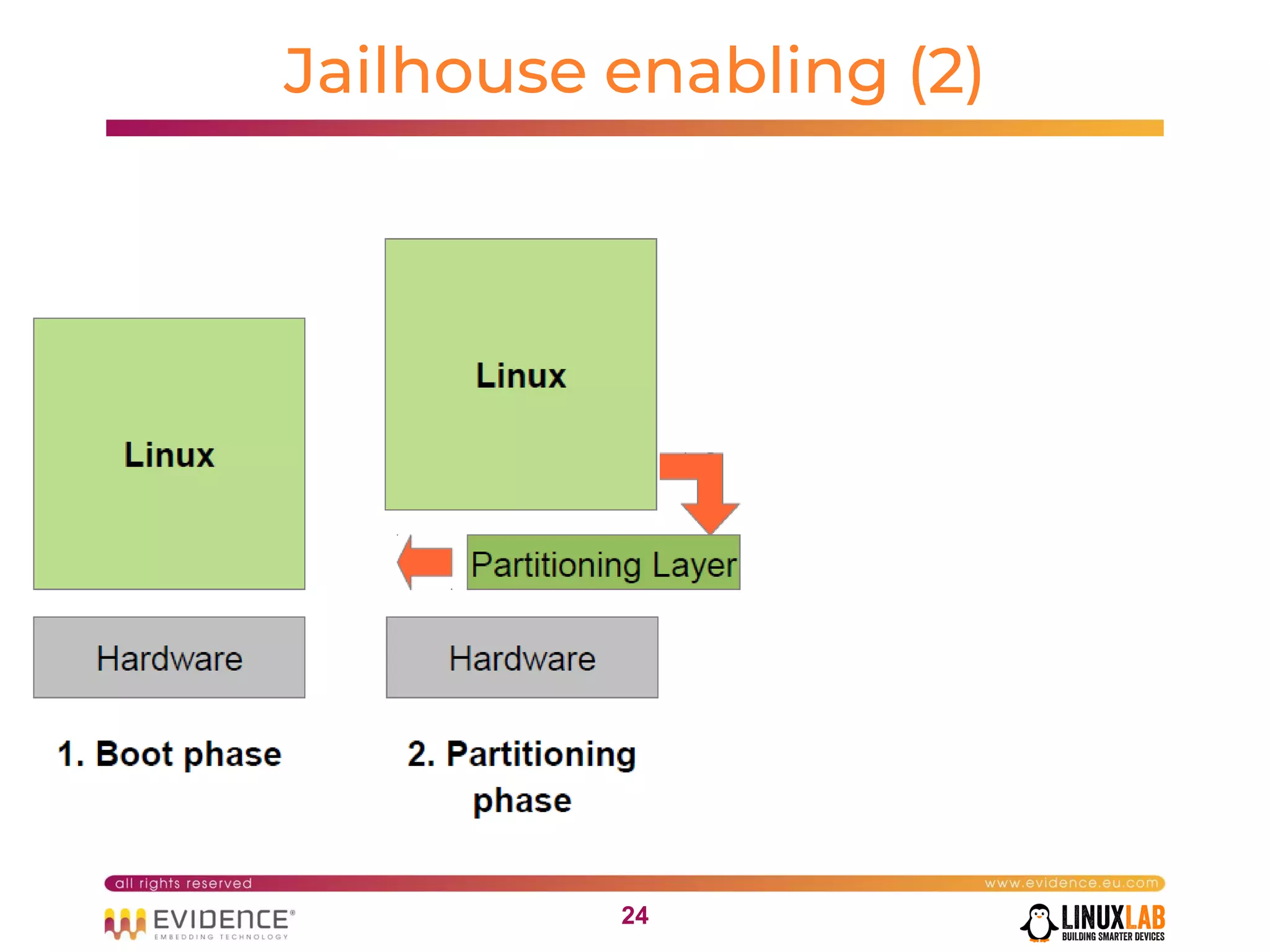 Jailhouse enabling (2)

Linux

Hardware

1. Boot phase

Linux

Partitioning Layer

Hardware

2. Partitioning phase

all rights reserved

www.evidence.eu.com

EVIDENCE®
EMBEDDING TECHNOLOGY

24

LINUXLAB
BUILDING SMARTER DEVICES